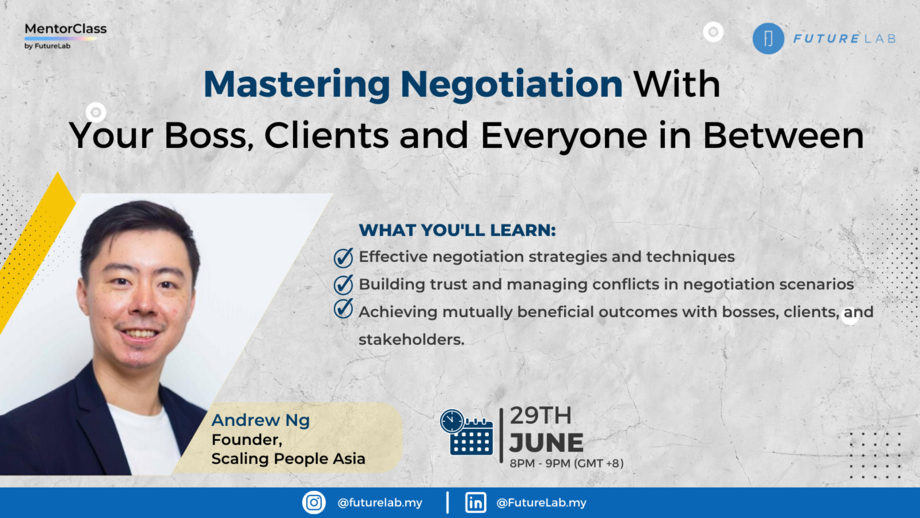 MentorClass
by FutureLab

FUTURE LAB

Mastering Negotiation With Your Boss, Clients and Everyone in Between

WHAT YOU'LL LEARN:
Effective negotiation strategies and techniques
Building trust and managing conflicts in negotiation scenarios
Achieving mutually beneficial outcomes with bosses, clients, and stakeholders.

Andrew Ng
Founder,
Scaling People Asia

29TH
JUNE
8PM - 9PM (GMT +8)

@futurelab.my | @FutureLab.my